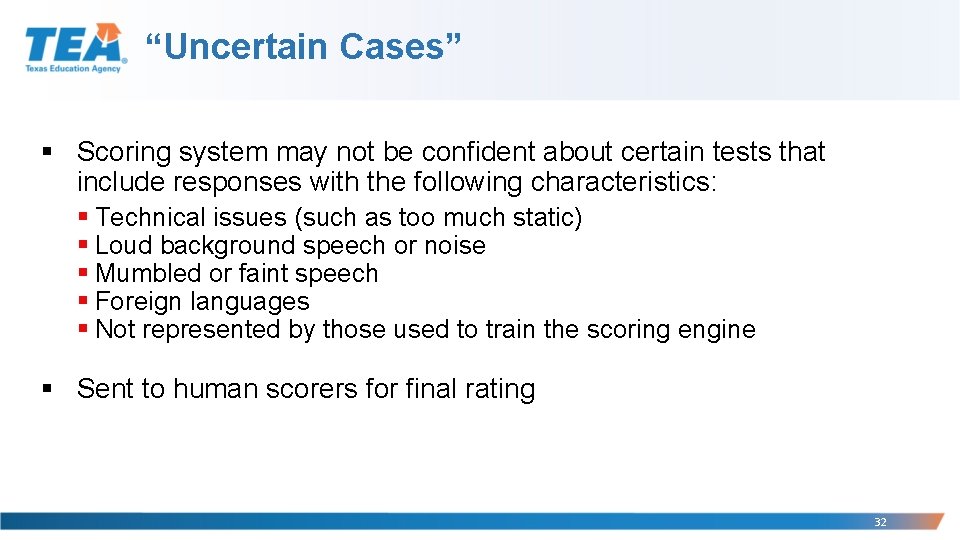 TEA
Texas Education Agency

“Uncertain Cases”

▪ Scoring system may not be confident about certain tests that include responses with the following characteristics:
▪ Technical issues (such as too much static)
▪ Loud background speech or noise
▪ Mumbled or faint speech
▪ Foreign languages
▪ Not represented by those used to train the scoring engine

▪ Sent to human scorers for final rating

32